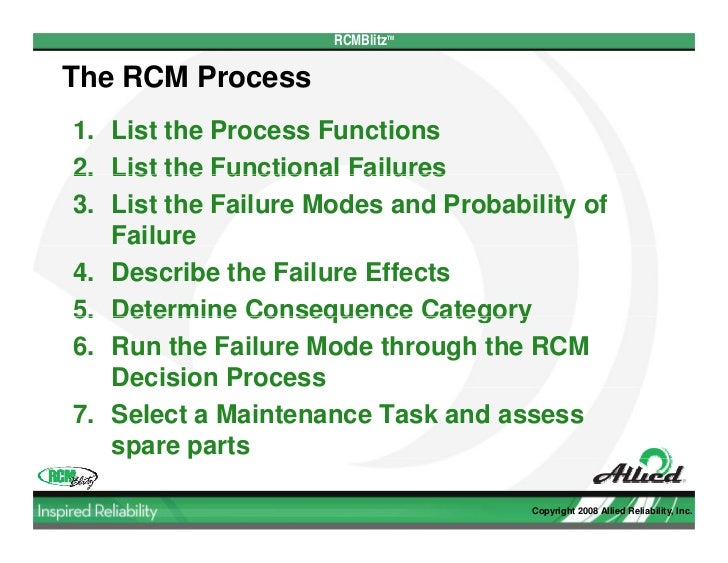 RCMBlitz™

The RCM Process

1. List the Process Functions
2. List the Functional Failures
3. List the Failure Modes and Probability of Failure
4. Describe the Failure Effects
5. Determine Consequence Category
6. Run the Failure Mode through the RCM Decision Process
7. Select a Maintenance Task and assess spare parts

RCM Blitz

Allied

Inspired Reliability

Copyright 2008 Allied Reliability, Inc.